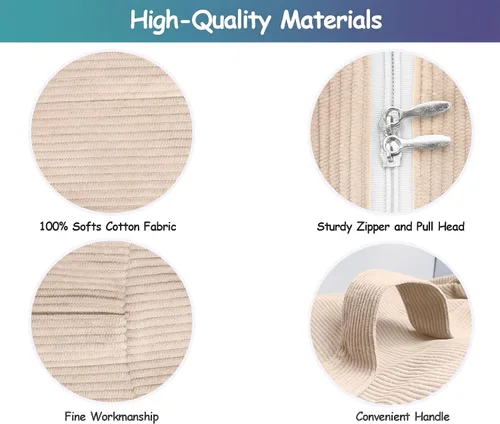 High-Quality Materials

100% Softs Cotton Fabric

Sturdy Zipper and Pull Head

Fine Workmanship

Convenient Handle